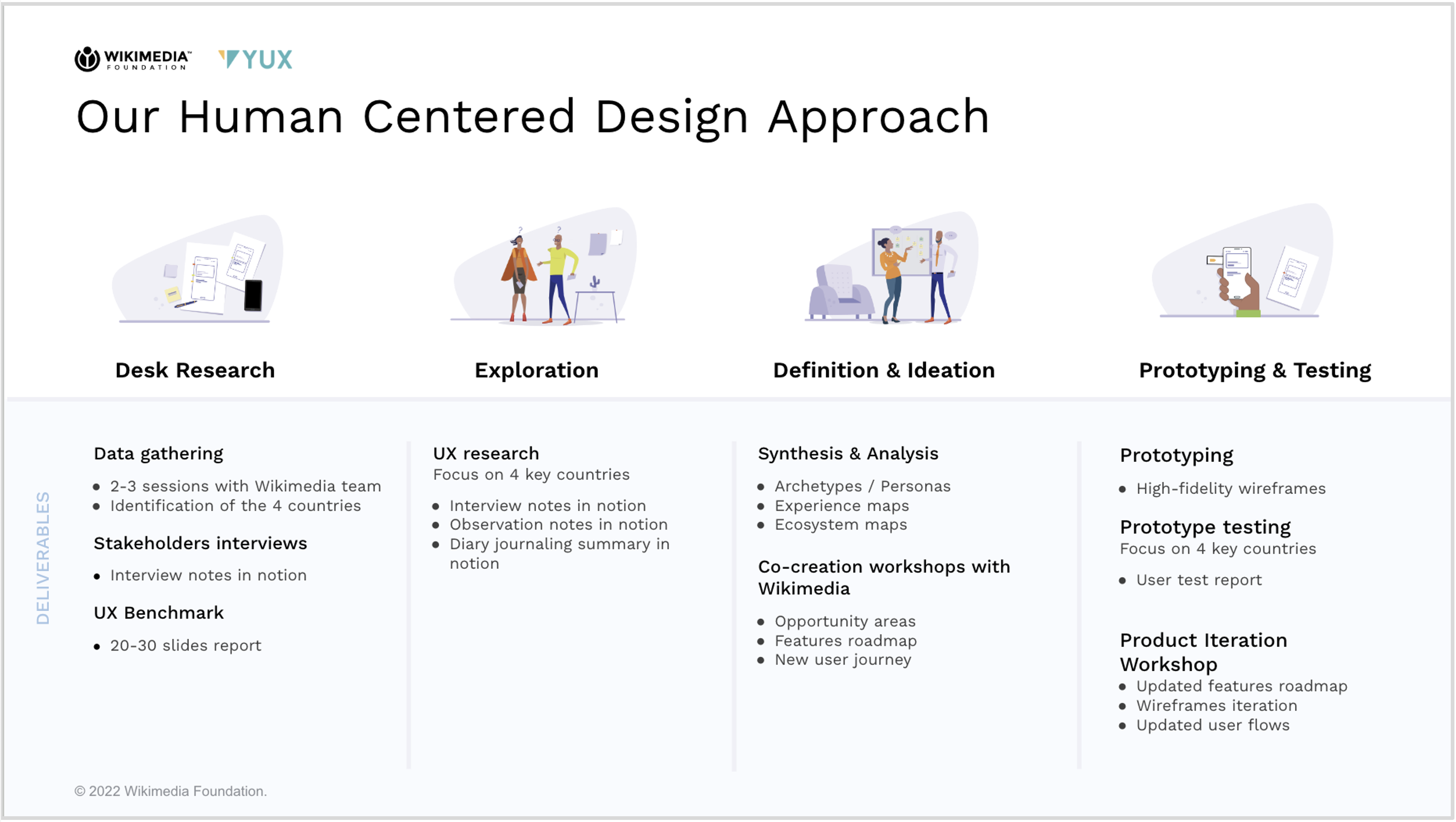 WIKIMEDIA FOUNDATION YUX

Our Human Centered Design Approach

Desk Research

Exploration

Definition & Ideation

Prototyping & Testing

DELIVERABLES

Data gathering

- 2-3 sessions with Wikimedia team
- Identification of the 4 countries

Stakeholders interviews

- Interview notes in notion

UX Benchmark

- 20-30 slides report

UX research
Focus on 4 key countries

- Interview notes in notion
- Observation notes in notion
- Diary journaling summary in notion

Synthesis & Analysis

- Archetypes / Personas
- Experience maps
- Ecosystem maps

Co-creation workshops with Wikimedia

- Opportunity areas
- Features roadmap
- New user journey

Prototyping

- High-fidelity wireframes

Prototype testing
Focus on 4 key countries

- User test report

Product Iteration Workshop

- Updated features roadmap
- Wireframes iteration
- Updated user flows

© 2022 Wikimedia Foundation.